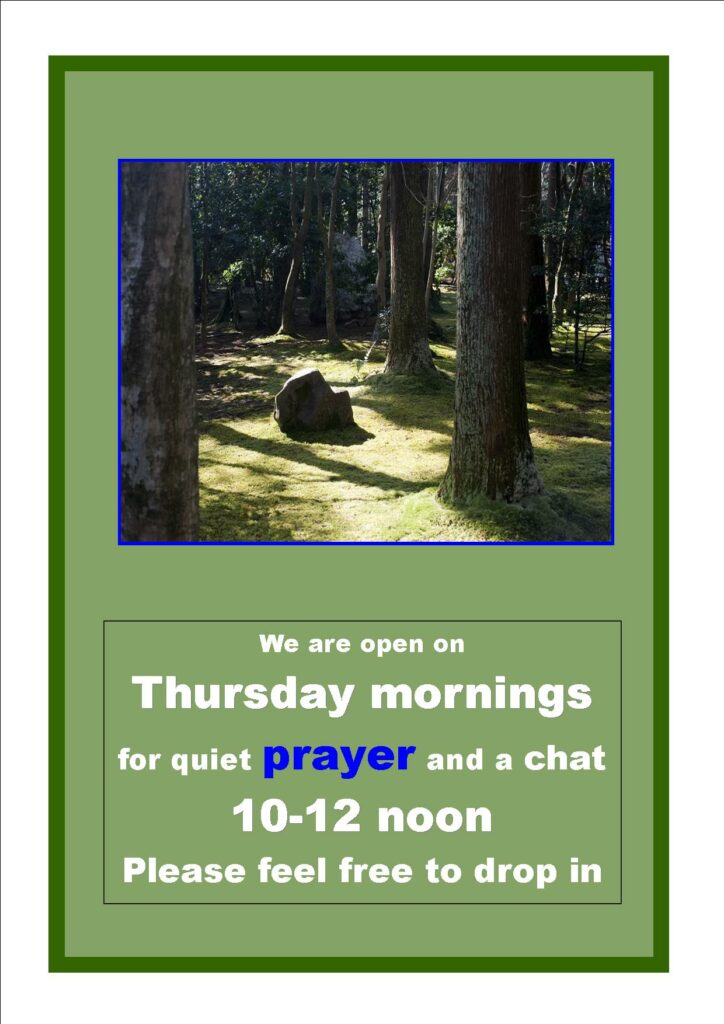 We are open on

Thursday mornings

for quiet prayer and a chat

10-12 noon

Please feel free to drop in